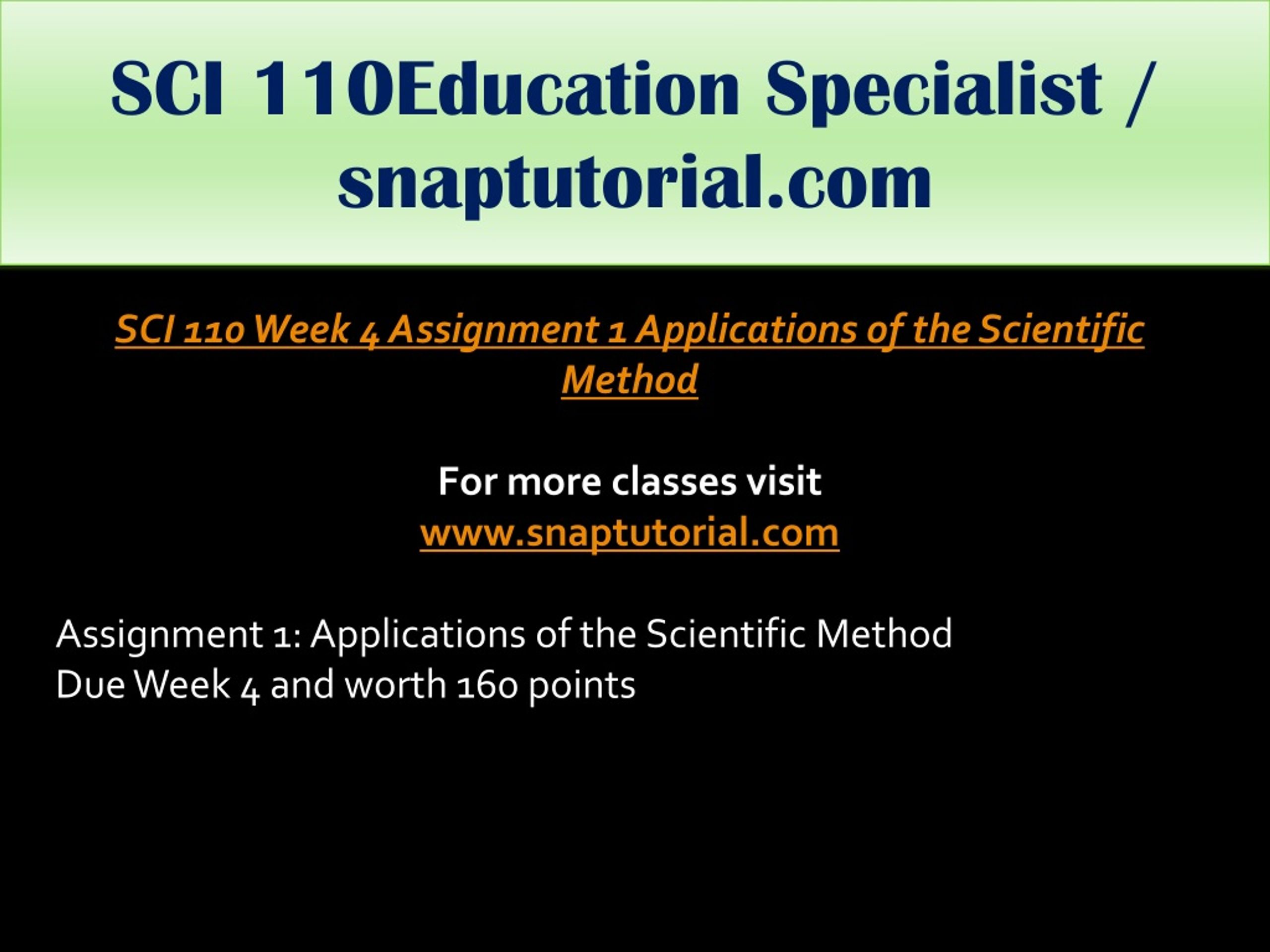 SCI 110Education Specialist / snaptutorial.com

SCI 110 Week 4 Assignment 1 Applications of the Scientific Method

For more classes visit
www.snaptutorial.com

Assignment 1: Applications of the Scientific Method
Due Week 4 and worth 160 points